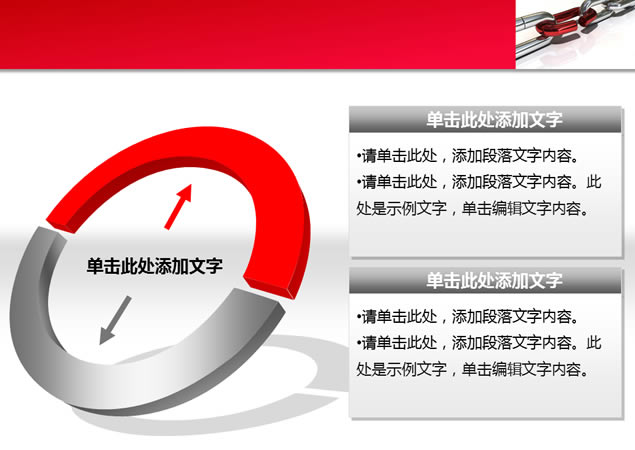 单击此处添加文字

单击此处添加文字

•请单击此处，添加段落文字内容。
•请单击此处，添加段落文字内容。此处是示例文字，单击编辑文字内容。

单击此处添加文字

•请单击此处，添加段落文字内容。
•请单击此处，添加段落文字内容。此处是示例文字，单击编辑文字内容。